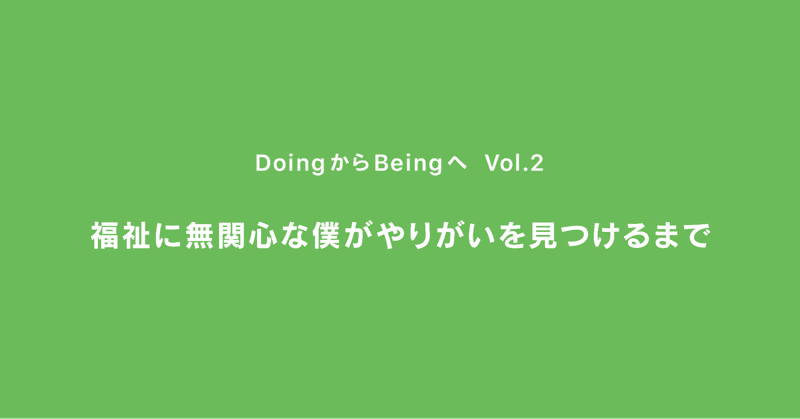 DoingからBeingへ Vol.2

福祉に無関心な僕がやりがいを見つけるまで